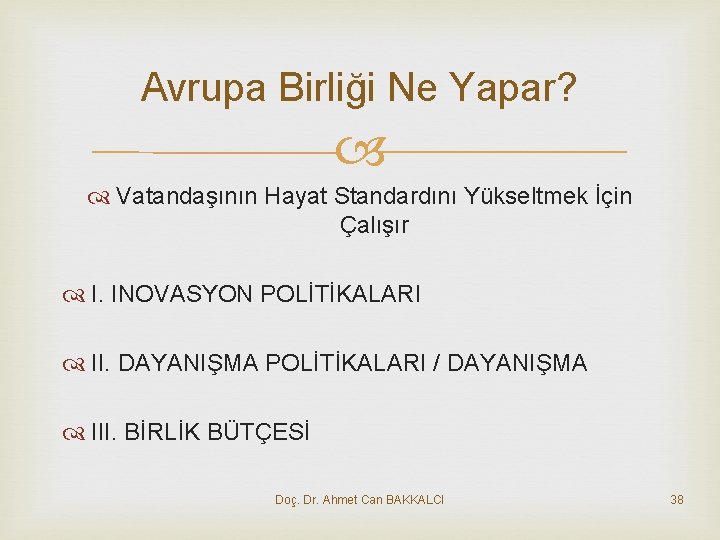 Avrupa Birliği Ne Yapar?

Vatandaşının Hayat Standardını Yükseltmek İçin Çalışır

I. INOVASYON POLİTİKALARI

II. DAYANIŞMA POLİTİKALARI / DAYANIŞMA

III. BİRLİK BÜTÇESİ

Doç. Dr. Ahmet Can BAKKALCI

38